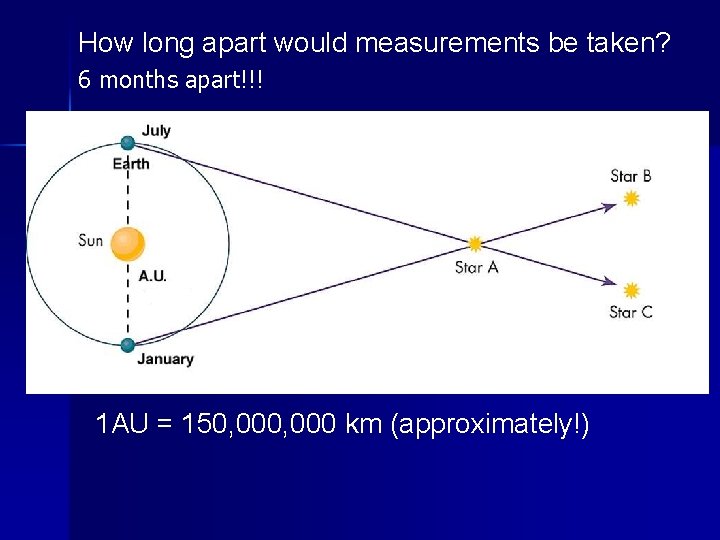 How long apart would measurements be taken?
6 months apart!!!

July
Earth
Sun
A.U.
January
Star A
Star B
Star C

1AU = 150,000,000 km (approximately!)